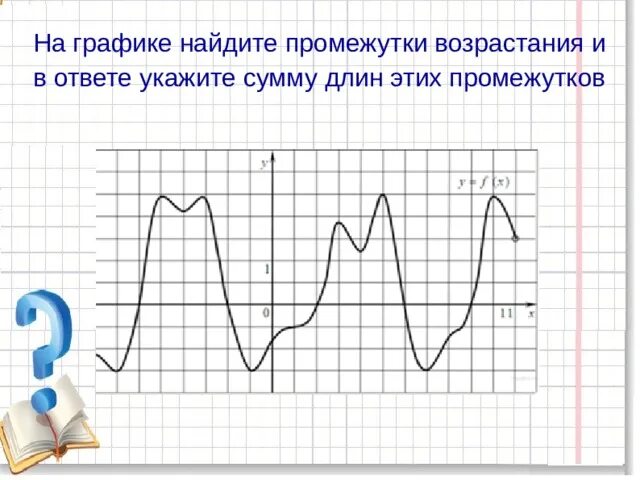 На графике найдите промежутки возрастания и в ответе укажите сумму длин этих промежутков

$y$

$y = f(x)$

1

0

11

$x$